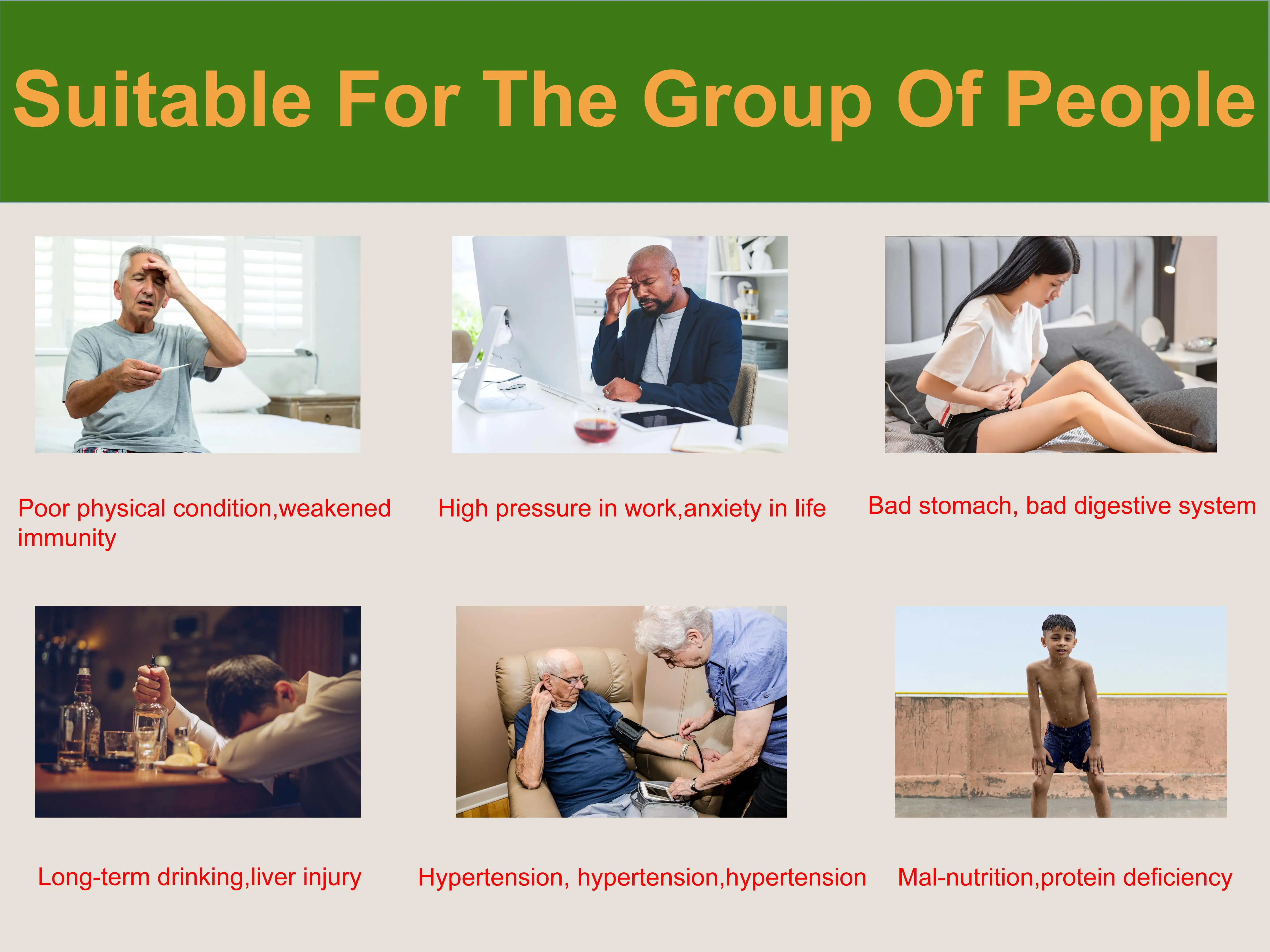 Suitable For The Group Of People

Poor physical condition,weakened immunity

High pressure in work,anxiety in life

Bad stomach, bad digestive system

Long-term drinking,liver injury

Hypertension, hypertension,hypertension

Mal-nutrition,protein deficiency